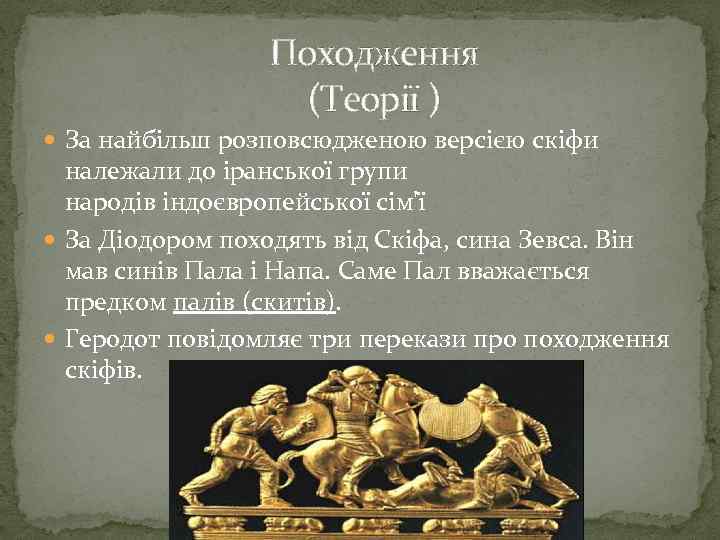 Походження
(Теорії )

За найбільш розповсюдженою версією скіфи належали до іранської групи народів індоєвропейської сім'ї

За Діодором походять від Скіфа, сина Зевса. Він мав синів Пала і Напа. Саме Пал вважається предком палів (скитів).

Геродот повідомляє три перекази про походження скіфів.